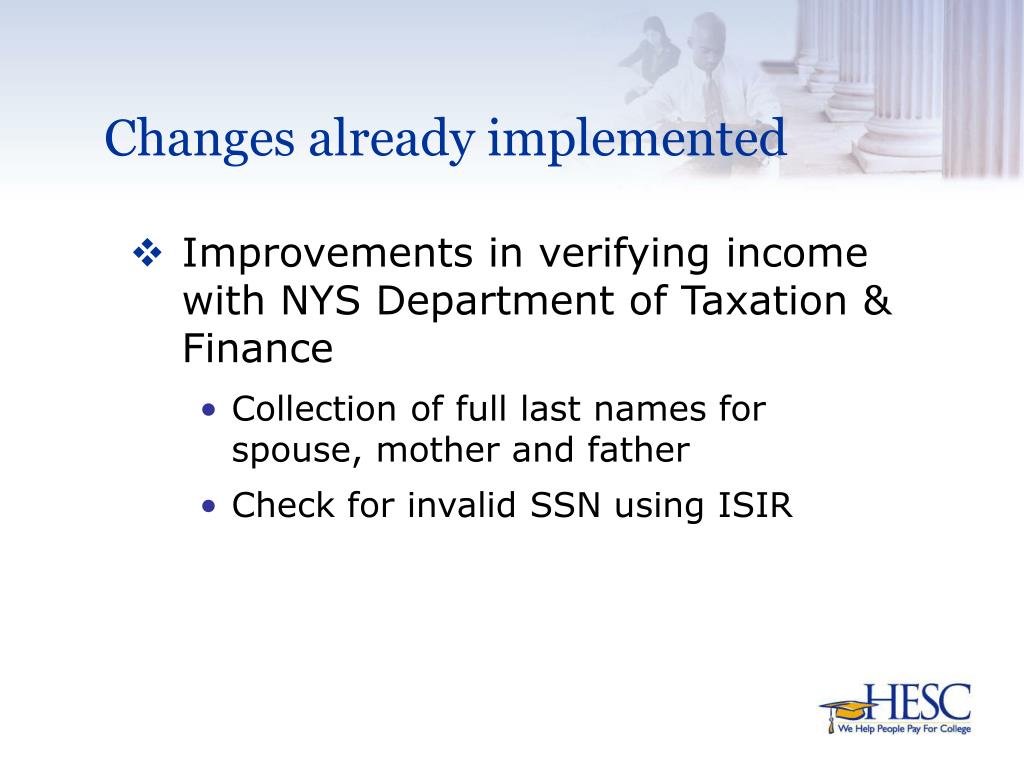 Changes already implemented

❖ Improvements in verifying income with NYS Department of Taxation & Finance

• Collection of full last names for spouse, mother and father

• Check for invalid SSN using ISIR

HESC
We Help People Pay For College